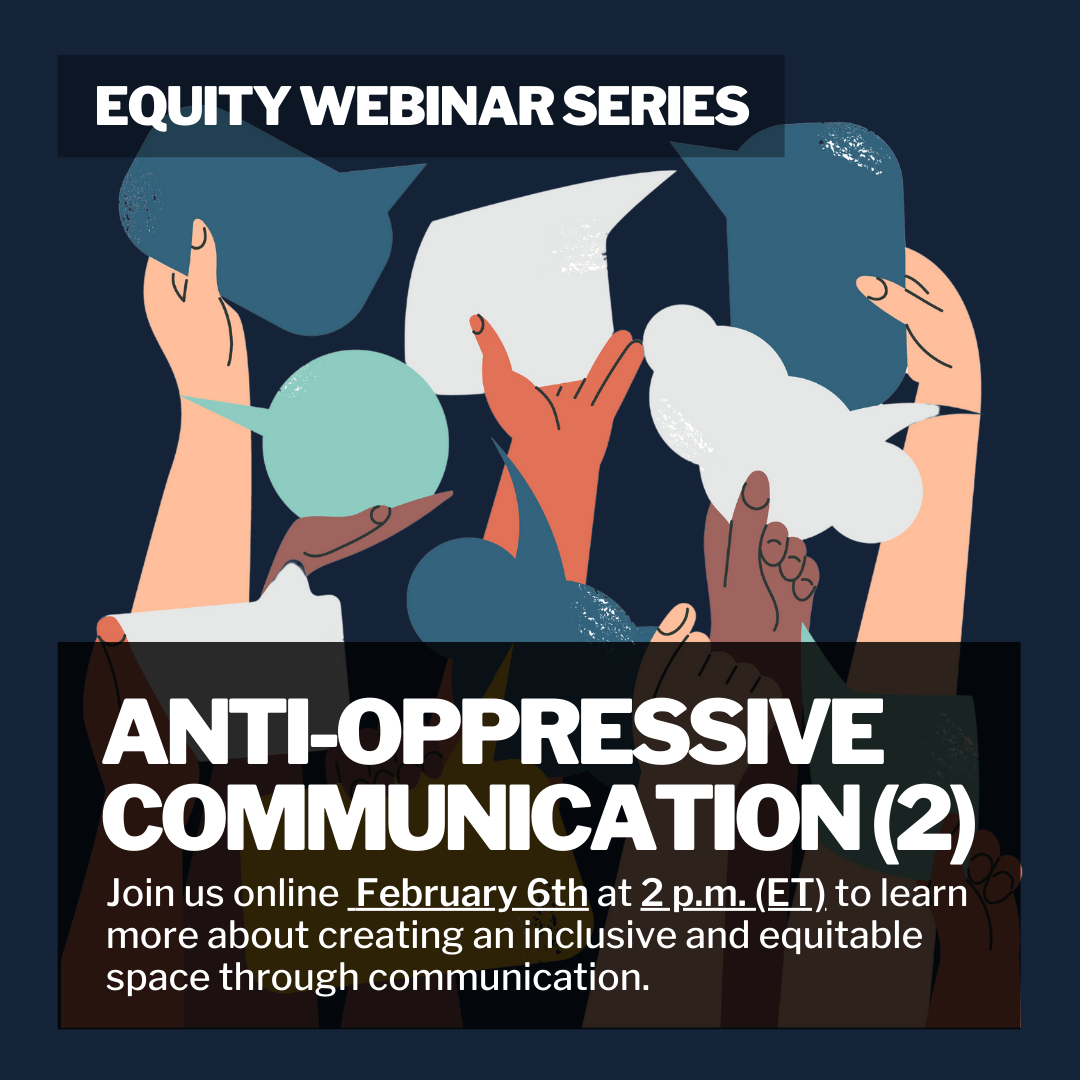 EQUITY WEBINAR SERIES

ANTI-OPPRESSIVE COMMUNICATION (2)

Join us online February 6th at 2 p.m. (ET) to learn more about creating an inclusive and equitable space through communication.